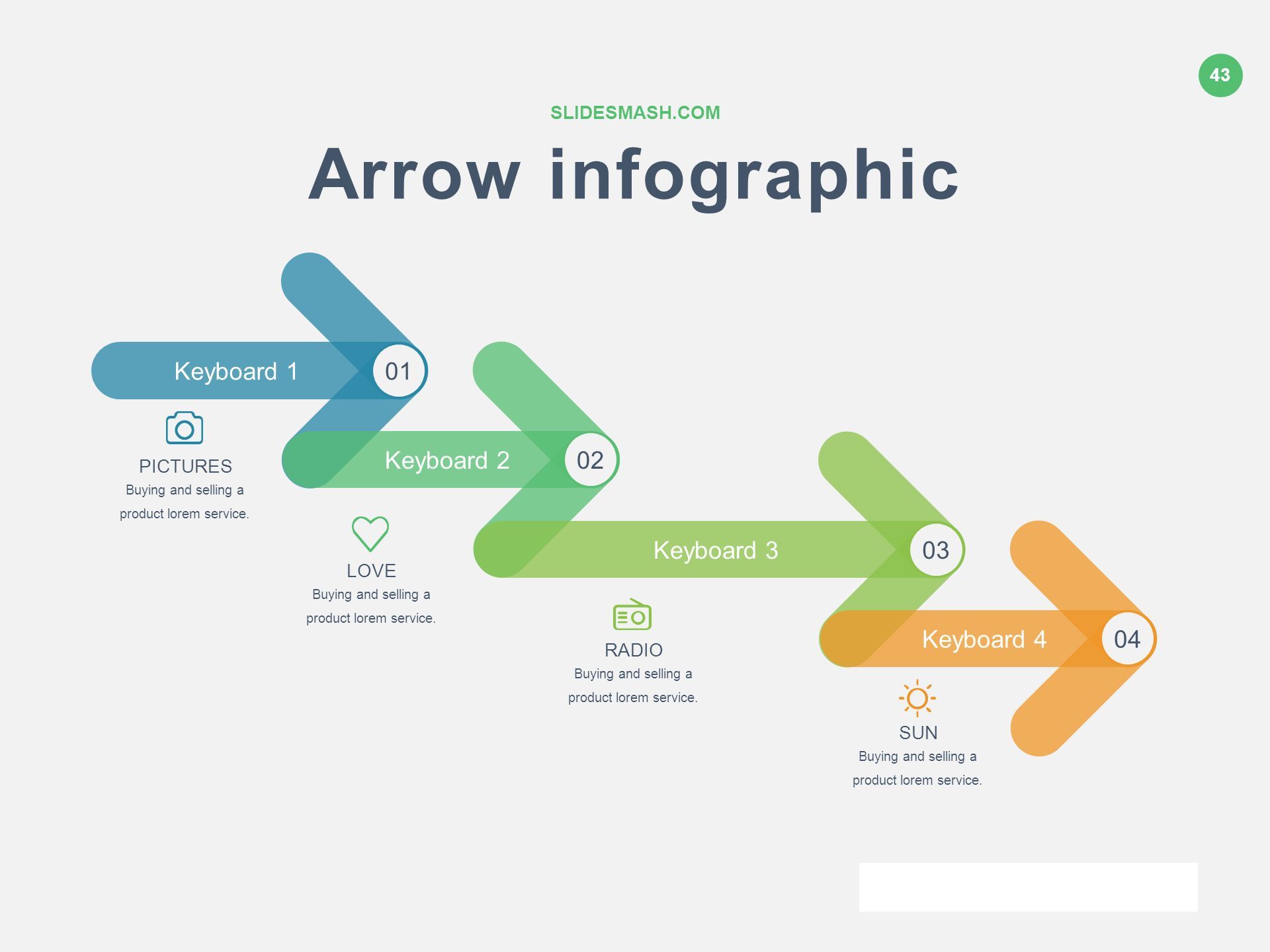 43

SLIDESMASH.COM

Arrow infographic

Keyboard 1
01

PICTURES
Buying and selling a product lorem service.

Keyboard 2
02

LOVE
Buying and selling a product lorem service.

Keyboard 3
03

RADIO
Buying and selling a product lorem service.

Keyboard 4
04

SUN
Buying and selling a product lorem service.